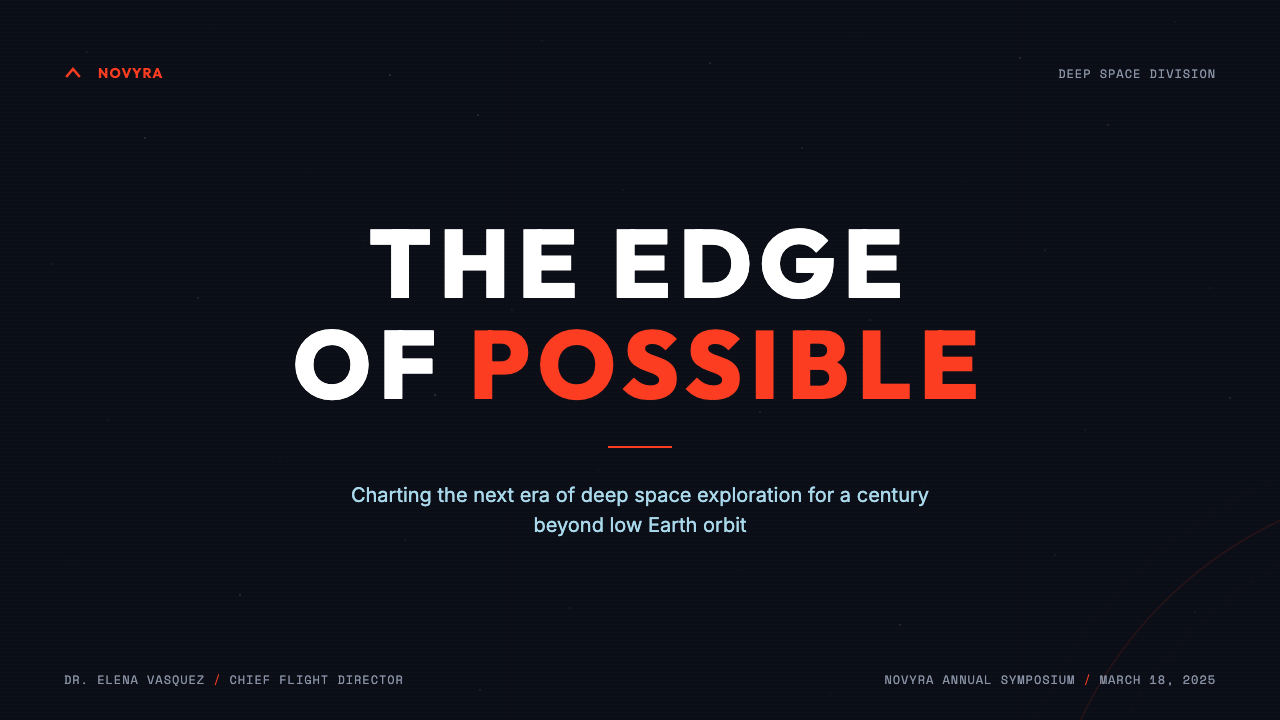 NOVYRA

DEEP SPACE DIVISION

THE EDGE
OF POSSIBLE

Charting the next era of deep space exploration for a century beyond low Earth orbit

DR. ELENA VASQUEZ / CHIEF FLIGHT DIRECTOR

NOVYRA ANNUAL SYMPOSIUM / MARCH 18, 2025